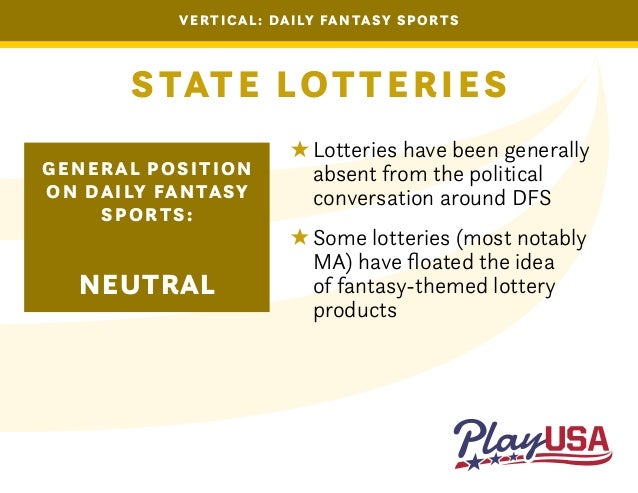 VERTICAL: DAILY FANTASY SPORTS

STATE LOTTERIES

GENERAL POSITION ON DAILY FANTASY SPORTS:

NEUTRAL

★ Lotteries have been generally absent from the political conversation around DFS

★ Some lotteries (most notably MA) have floated the idea of fantasy-themed lottery products

PlayUSA